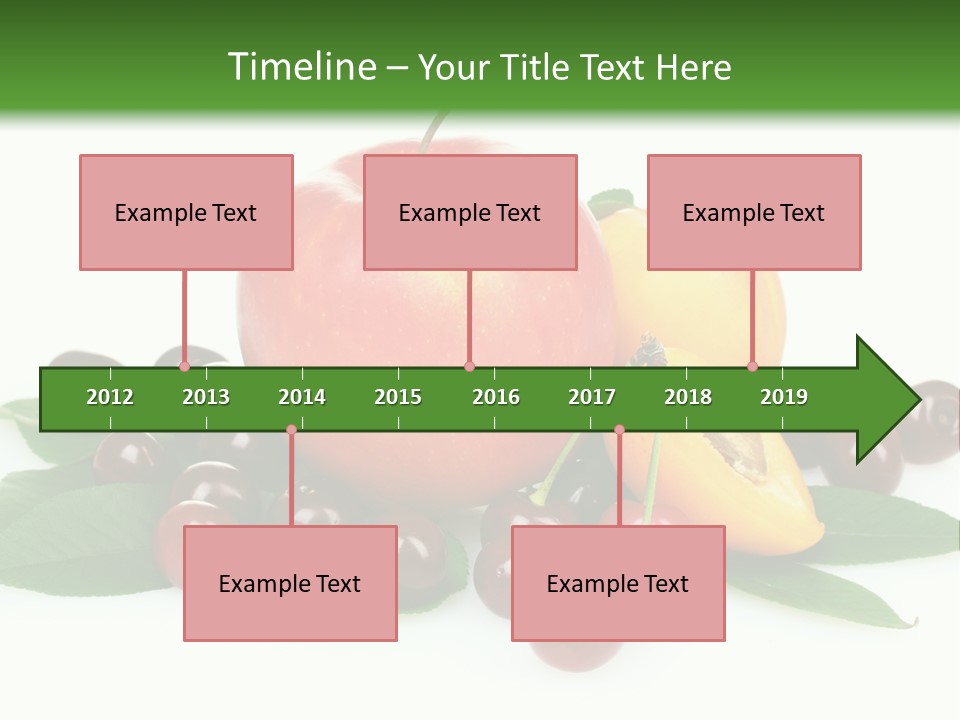 Timeline – Your Title Text Here

Example Text

Example Text

Example Text

2012 2013 2014 2015 2016 2017 2018 2019

Example Text

Example Text